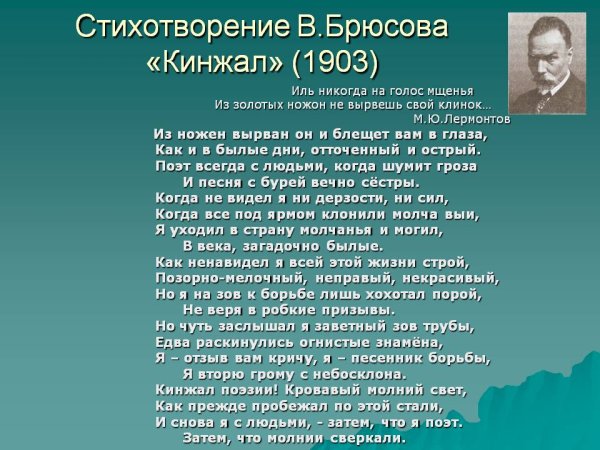 Стихотворение В.Брюсова
«Кинжал» (1903)

Иль никогда на голос мщенья
Из золотых ножон не вырвешь свой клинок…
М.Ю.Лермонтов

Из ножен вырван он и блещет вам в глаза,
Как и в былые дни, отточенный и острый.
Поэт всегда с людьми, когда шумит гроза
И песня с бурей вечно сёстры.
Когда не видел я ни дерзости, ни сил,
Когда все под ярмом клонили молча выи,
Я уходил в страну молчанья и могил,
В века, загадочно былые.
Как ненавидел я всей этой жизни строй,
Позорно-мелочный, неправый, некрасивый,
Но я на зов к борьбе лишь хохотал порой,
Не веря в робкие призывы.
Но чуть заслышал я заветный зов трубы,
Едва раскинулись огнистые знамёна,
Я – отзыв вам кричу, я – песенник борьбы,
Я вторю грому с небосклона.
Кинжал поэзии! Кровавый молний свет,
Как прежде пробежал по этой стали,
И снова я с людьми, - затем, что я поэт.
Затем, что молнии сверкали.